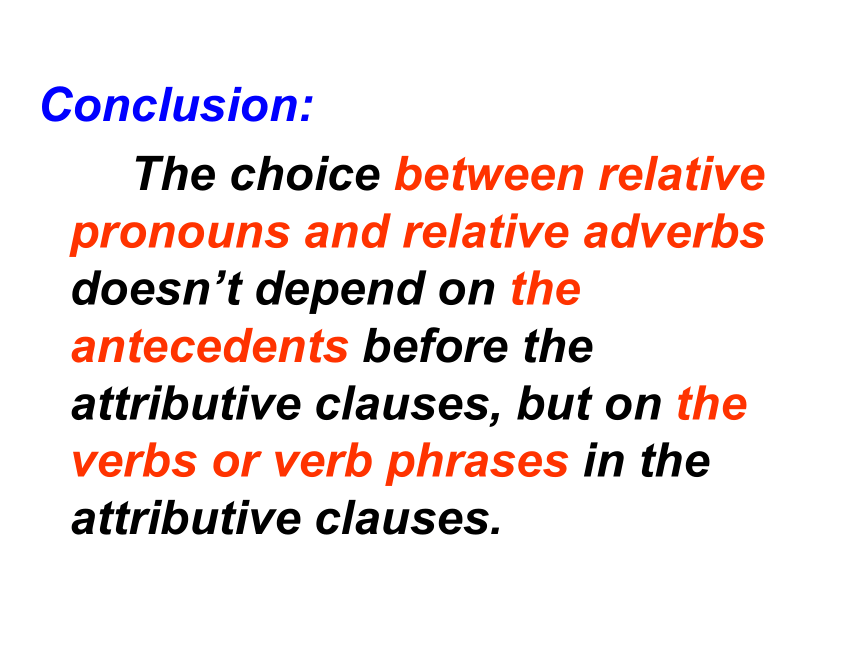 Conclusion:

The choice between relative pronouns and relative adverbs doesn’t depend on the antecedents before the attributive clauses, but on the verbs or verb phrases in the attributive clauses.